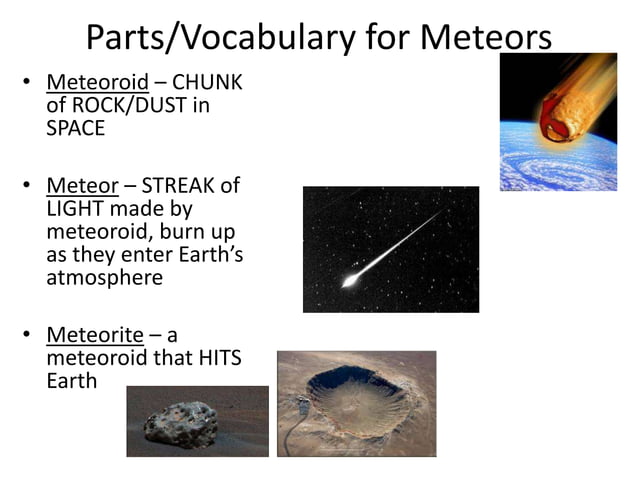 Parts/Vocabulary for Meteors

• Meteoroid – CHUNK of ROCK/DUST in SPACE

• Meteor – STREAK of LIGHT made by meteoroid, burn up as they enter Earth's atmosphere

• Meteorite – a meteoroid that HITS Earth